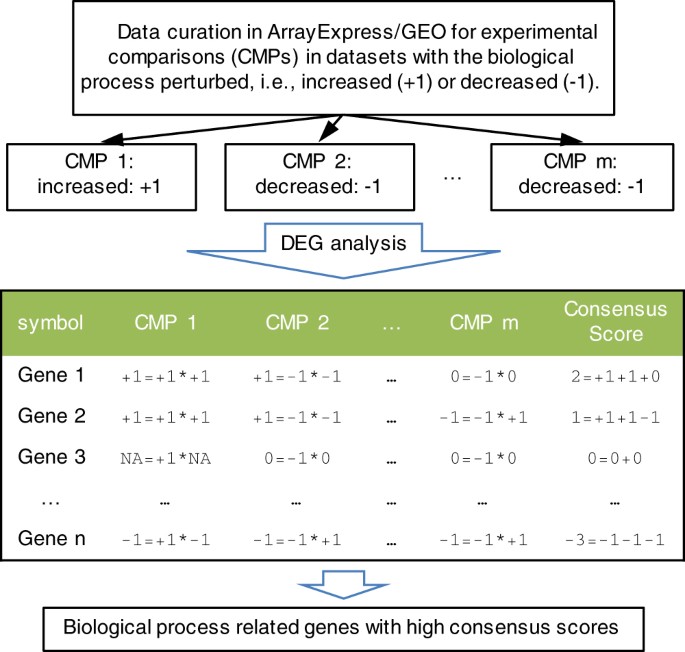 Data curation in ArrayExpress/GEO for experimental comparisons (CMPs) in datasets with the biological process perturbed, i.e., increased (+1) or decreased (-1).

CMP 1:
increased: +1

CMP 2:
decreased: -1

...

CMP m:
decreased: -1

DEG analysis

| symbol | CMP 1 | CMP 2 | ... | CMP m | Consensus Score |
|---|---|---|---|---|---|
| Gene 1 | +1=+1*+1 | +1=-1*-1 | ... | 0=-1*0 | 2=+1+1+0 |
| Gene 2 | +1=+1*+1 | +1=-1*-1 | ... | -1=-1*+1 | 1=+1+1-1 |
| Gene 3 | NA=+1*NA | 0=-1*0 | ... | 0=-1*0 | 0=0+0 |
| ... | ... | ... | ... | ... | ... |
| Gene n | -1=+1*-1 | -1=-1*+1 | ... | -1=-1*+1 | -3=-1-1-1 |

Biological process related genes with high consensus scores